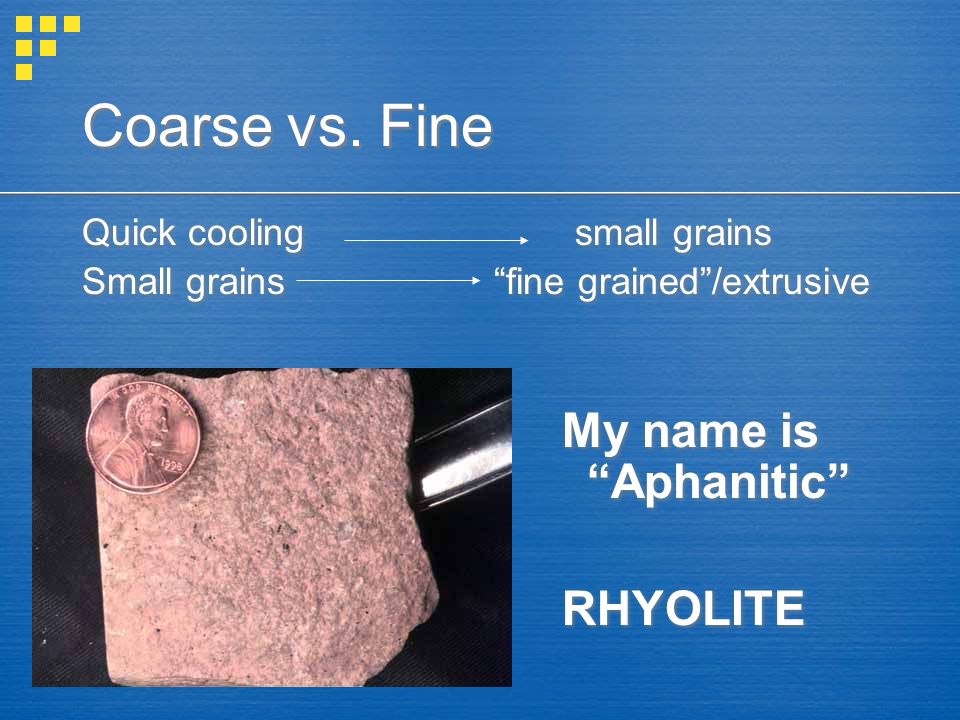 Coarse vs. Fine

Quick cooling → small grains
Small grains → “fine grained”/extrusive

My name is “Aphanitic”

RHYOLITE